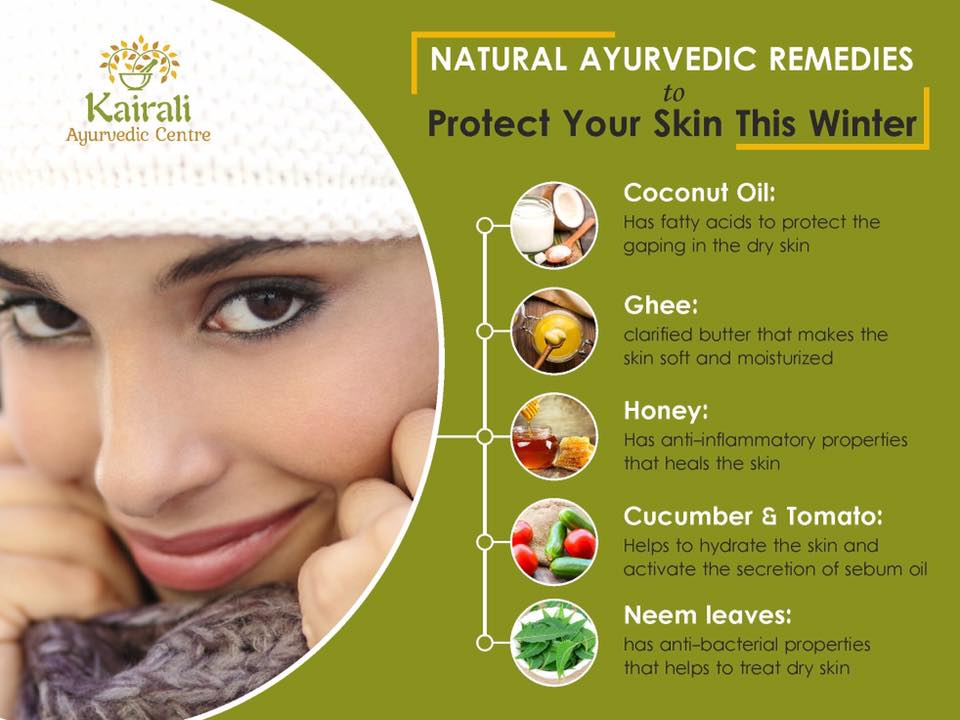 Kairali
Ayurvedic Centre

NATURAL AYURVEDIC REMEDIES
to
Protect Your Skin This Winter

Coconut Oil:
Has fatty acids to protect the gaping in the dry skin

Ghee:
clarified butter that makes the skin soft and moisturized

Honey:
Has anti-inflammatory properties that heals the skin

Cucumber & Tomato:
Helps to hydrate the skin and activate the secretion of sebum oil

Neem leaves:
has anti-bacterial properties that helps to treat dry skin